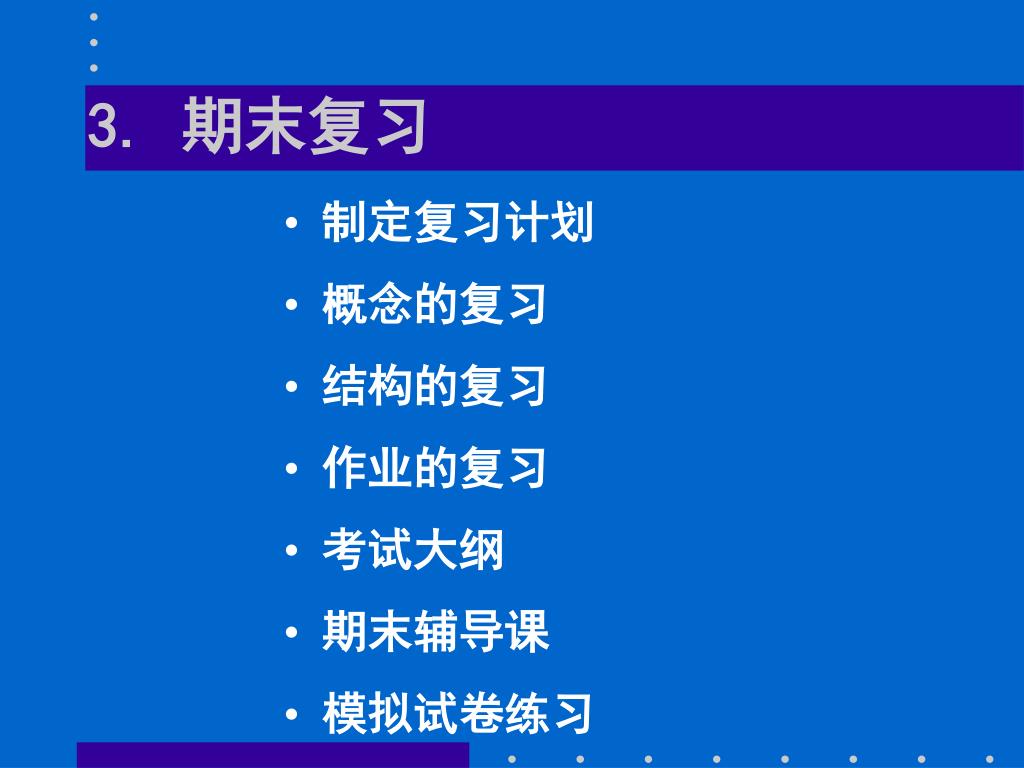 3. 期末复习

• 制定复习计划
• 概念的复习
• 结构的复习
• 作业的复习
• 考试大纲
• 期末辅导课
• 模拟试卷练习